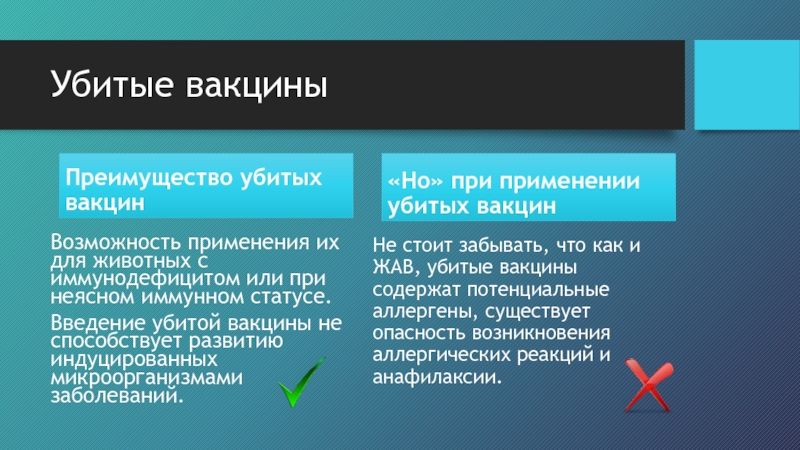 Убитые вакцины

Преимущество убитых вакцин

Возможность применения их для животных с иммунодефицитом или при неясном иммунном статусе.

Введение убитой вакцины не способствует развитию индуцированных микроорганизмами заболеваний.

«Но» при применении убитых вакцин

Не стоит забывать, что как и ЖАВ, убитые вакцины содержат потенциальные аллергены, существует опасность возникновения аллергических реакций и анафилаксии.